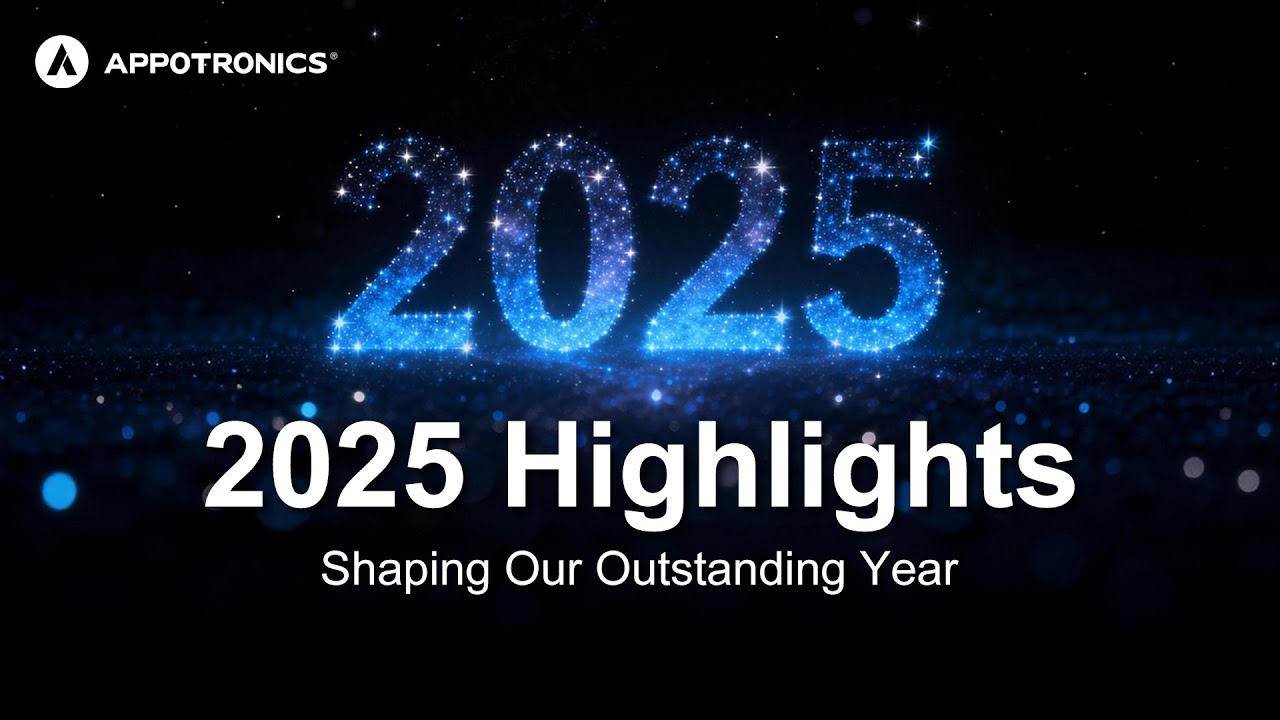 APPOTRONICS®

2025

2025 Highlights

Shaping Our Outstanding Year